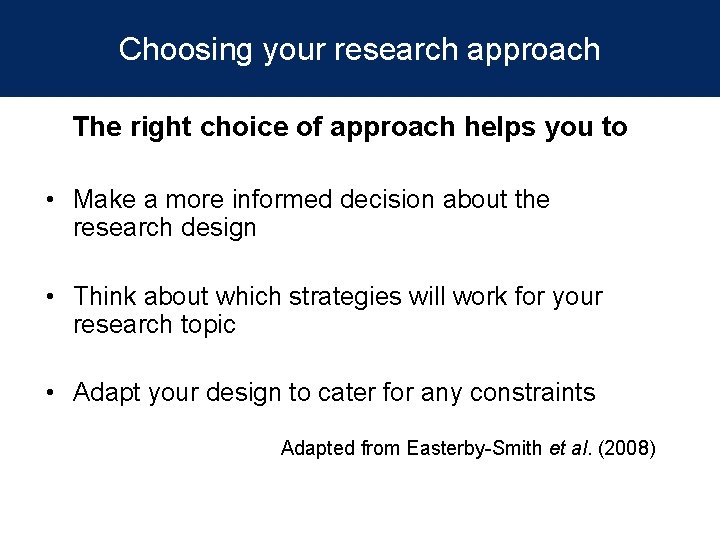 Choosing your research approach

The right choice of approach helps you to

• Make a more informed decision about the research design

• Think about which strategies will work for your research topic

• Adapt your design to cater for any constraints

Adapted from Easterby-Smith et al. (2008)